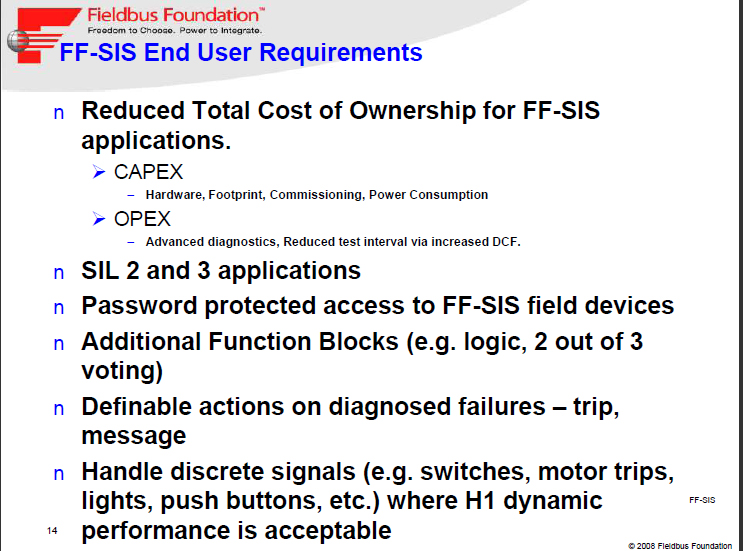 Fieldbus Foundation™
Freedom to Choose. Power to Integrate.

FF-SIS End User Requirements

n Reduced Total Cost of Ownership for FF-SIS applications.
➢ CAPEX
– Hardware, Footprint, Commissioning, Power Consumption
➢ OPEX
– Advanced diagnostics, Reduced test interval via increased DCF.

n SIL 2 and 3 applications

n Password protected access to FF-SIS field devices

n Additional Function Blocks (e.g. logic, 2 out of 3 voting)

n Definable actions on diagnosed failures – trip, message

n Handle discrete signals (e.g. switches, motor trips, lights, push buttons, etc.) where H1 dynamic performance is acceptable

FF-SIS

14

© 2008 Fieldbus Foundation